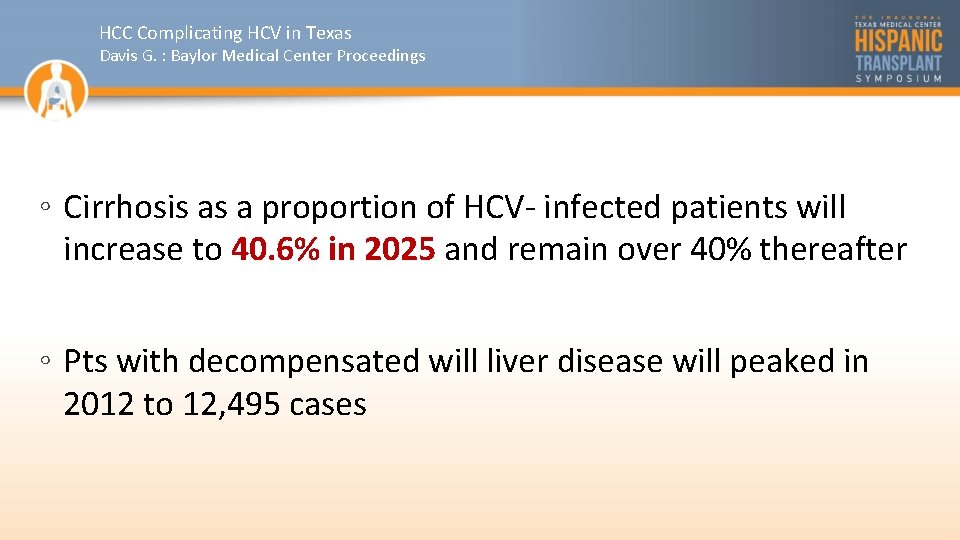 HCC Complicating HCV in Texas
Davis G. : Baylor Medical Center Proceedings

THE INAUGURAL TEXAS MEDICAL CENTER
HISPANIC
TRANSPLANT
SYMPOSIUM

◦ Cirrhosis as a proportion of HCV- infected patients will increase to 40.6% in 2025 and remain over 40% thereafter

◦ Pts with decompensated will liver disease will peaked in 2012 to 12,495 cases